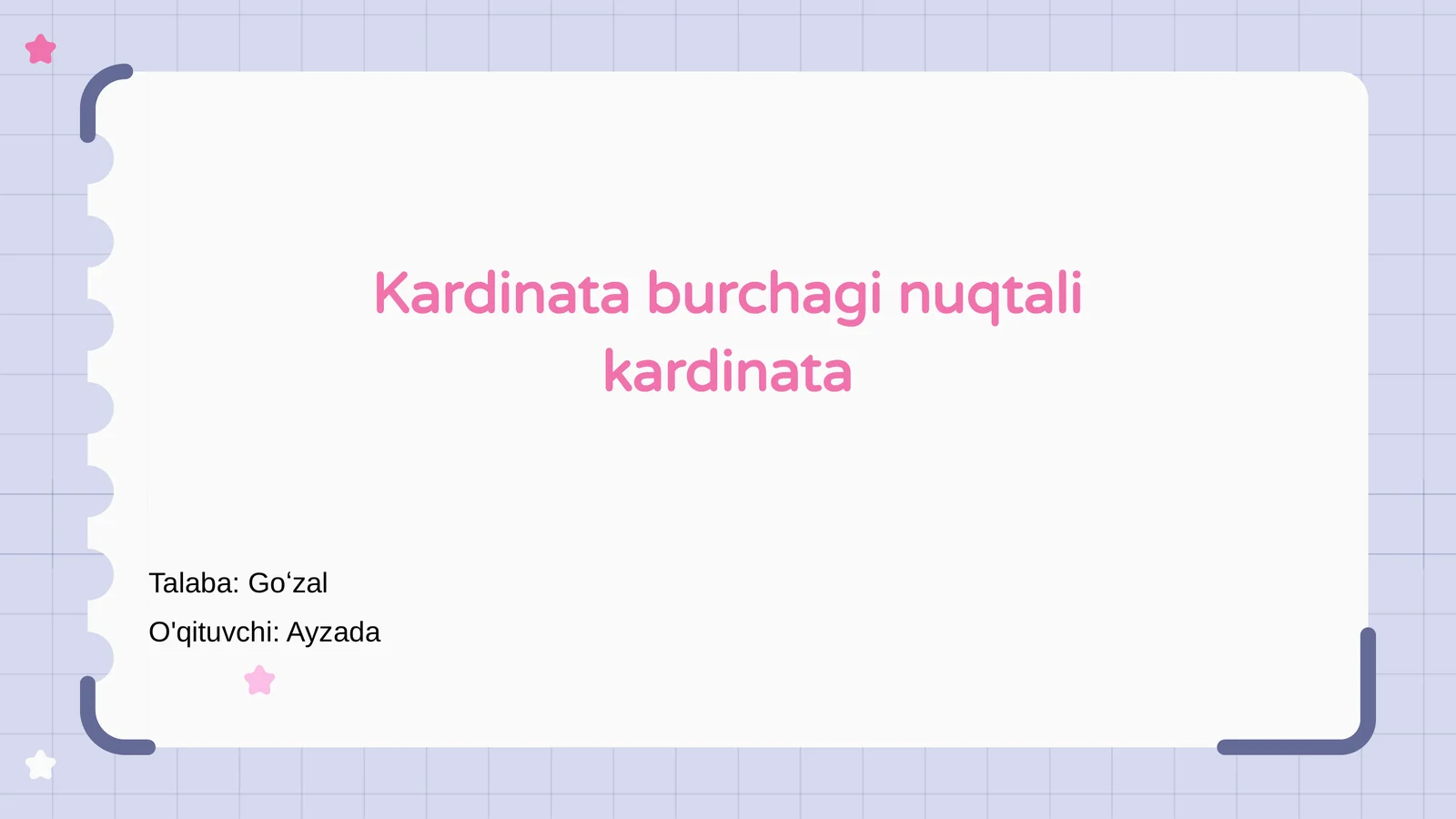 Kardinata burchagi nuqtali kardinata

Talaba: Go‘zal

O'qituvchi: Ayzada